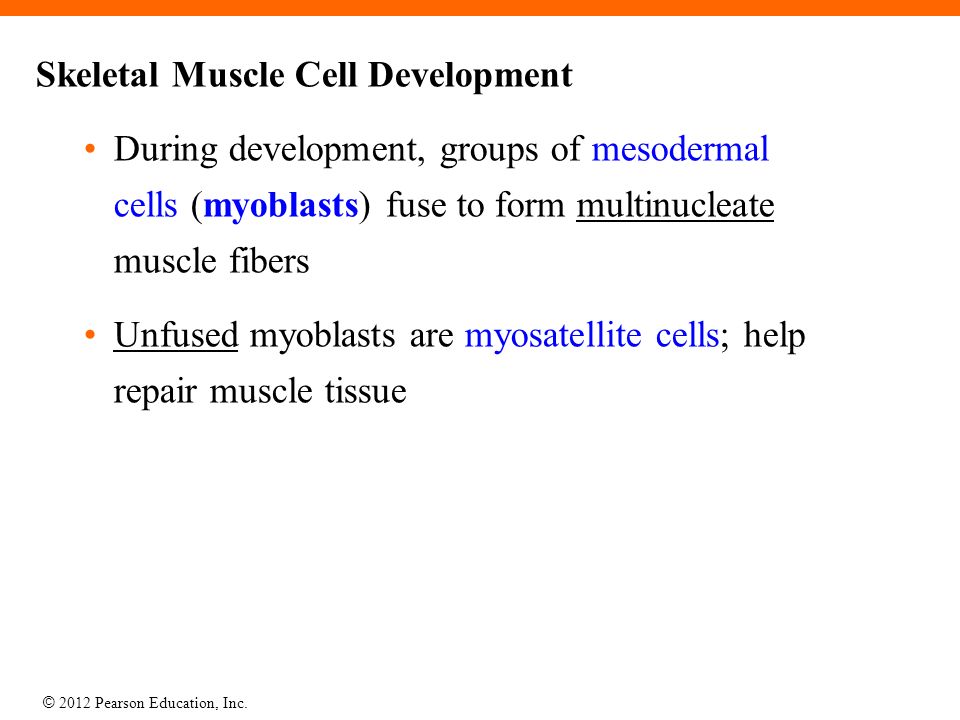 Skeletal Muscle Cell Development

• During development, groups of mesodermal cells (myoblasts) fuse to form multinucleate muscle fibers

• Unfused myoblasts are myosatellite cells; help repair muscle tissue

© 2012 Pearson Education, Inc.